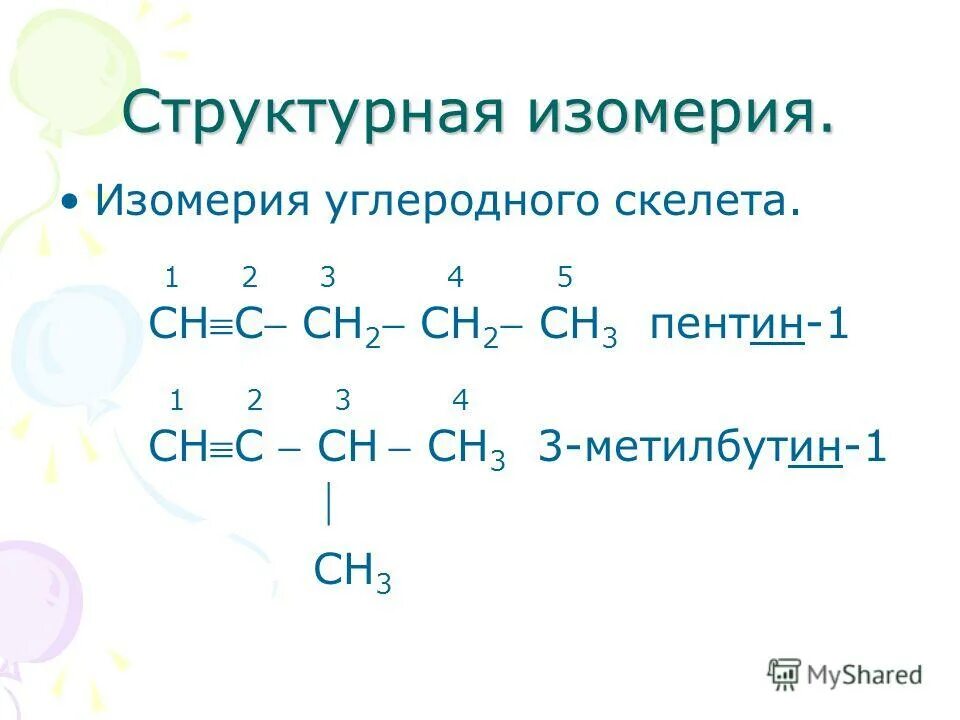 Структурная изомерия.

• Изомерия углеродного скелета.

1 2 3 4 5
$CH \equiv C - CH_2 - CH_2 - CH_3$ пентин-1

1 2 3 4
$CH \equiv C - CH - CH_3$ 3-метилбутин-1
|
$CH_3$

MyShared